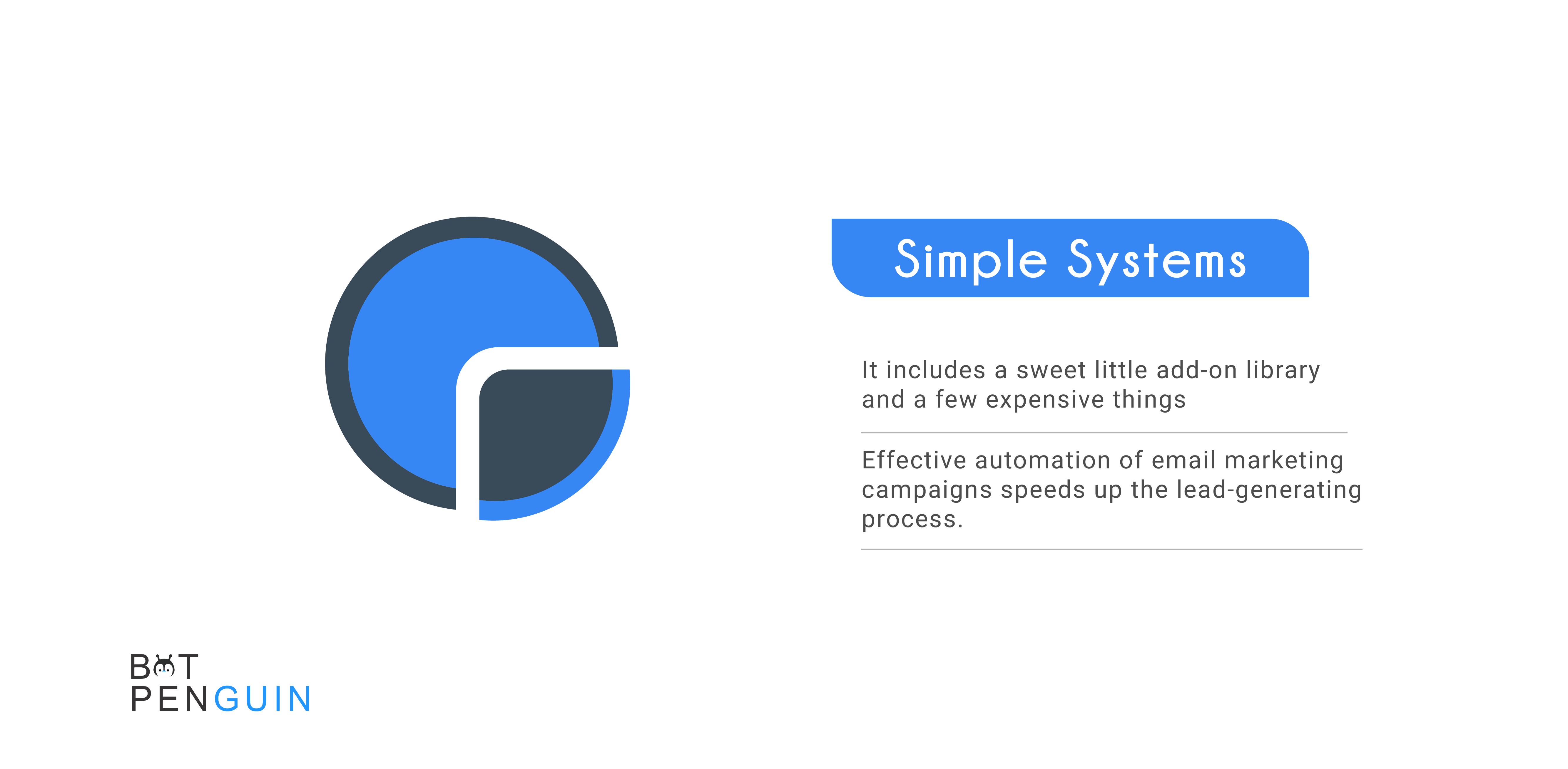 Simple Systems

It includes a sweet little add-on library and a few expensive things

Effective automation of email marketing campaigns speeds up the lead-generating process.

BOT PENGUIN